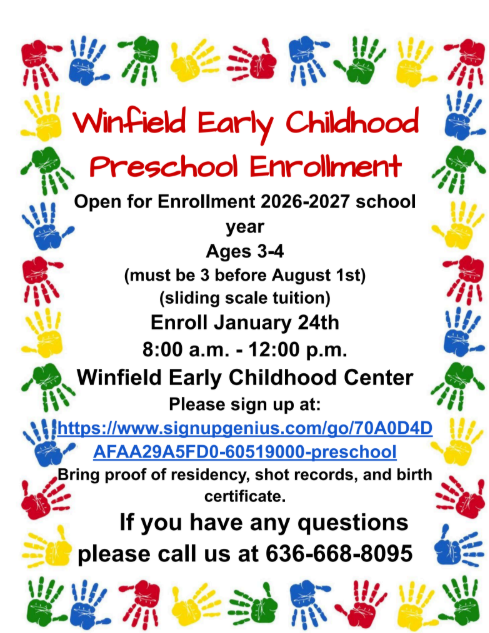 Winfield Early Childhood
Preschool Enrollment

Open for Enrollment 2026-2027 school year
Ages 3-4
(must be 3 before August 1st)
(sliding scale tuition)
Enroll January 24th
8:00 a.m. - 12:00 p.m.
Winfield Early Childhood Center
Please sign up at:
https://www.signupgenius.com/go/70A0D4DAFAA29A5FD0-60519000-preschool
Bring proof of residency, shot records, and birth certificate.

If you have any questions please call us at 636-668-8095